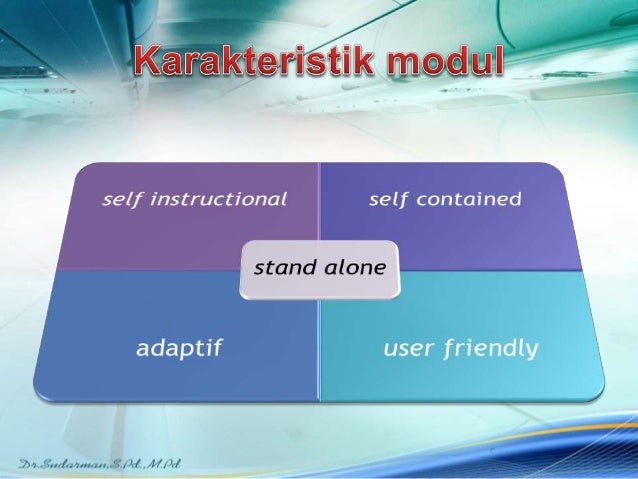 Karakteristik modul

self instructional

self contained

stand alone

adaptif

user friendly

Dr.Sudarman,S.Pd.,M.Pd